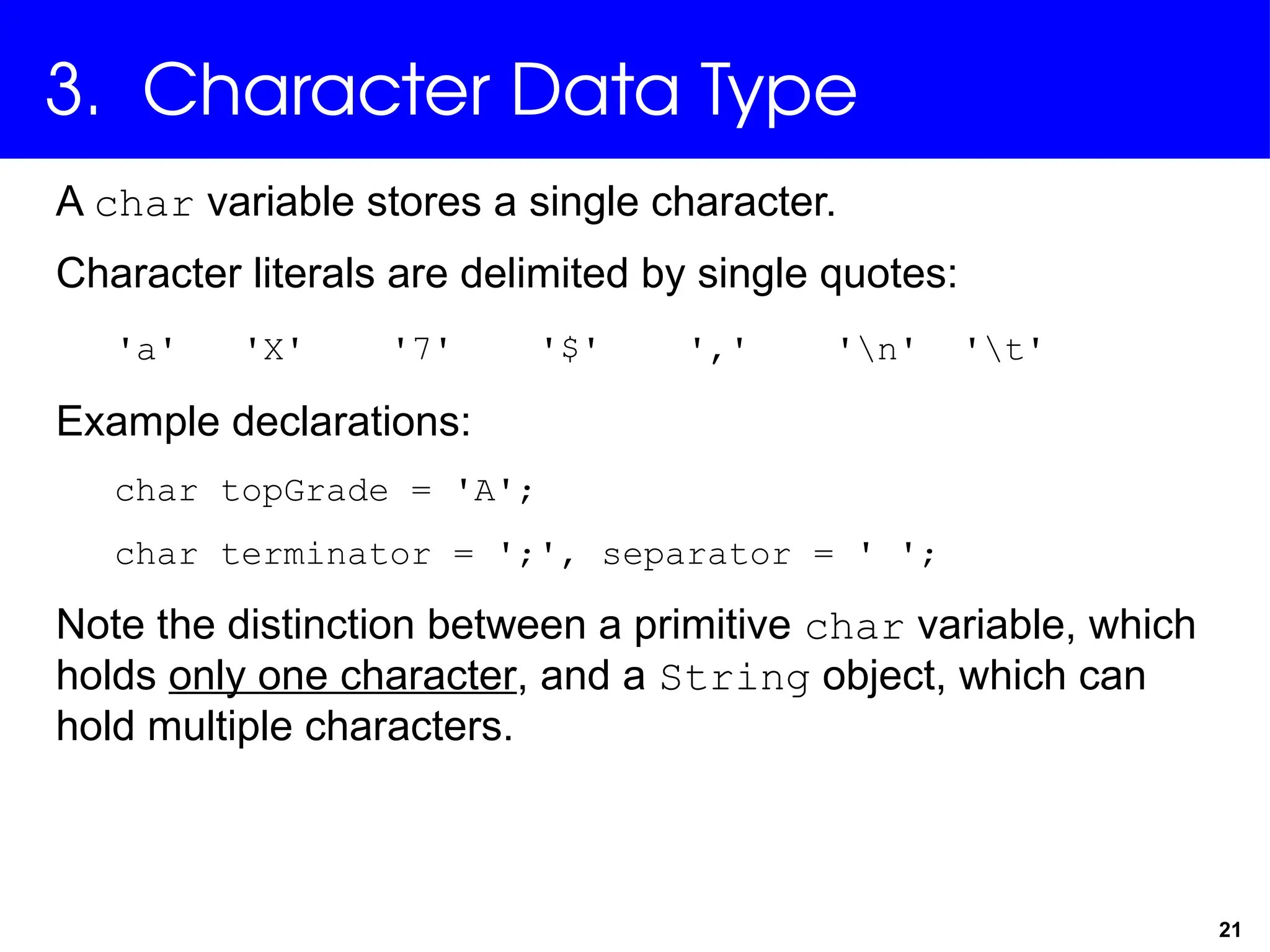 3. Character Data Type

A char variable stores a single character.

Character literals are delimited by single quotes:

'a' 'X' '7' '$' ',' '\n' '\t'

Example declarations:

char topGrade = 'A';

char terminator = ';', separator = ' ';

Note the distinction between a primitive char variable, which holds only one character, and a String object, which can hold multiple characters.

21